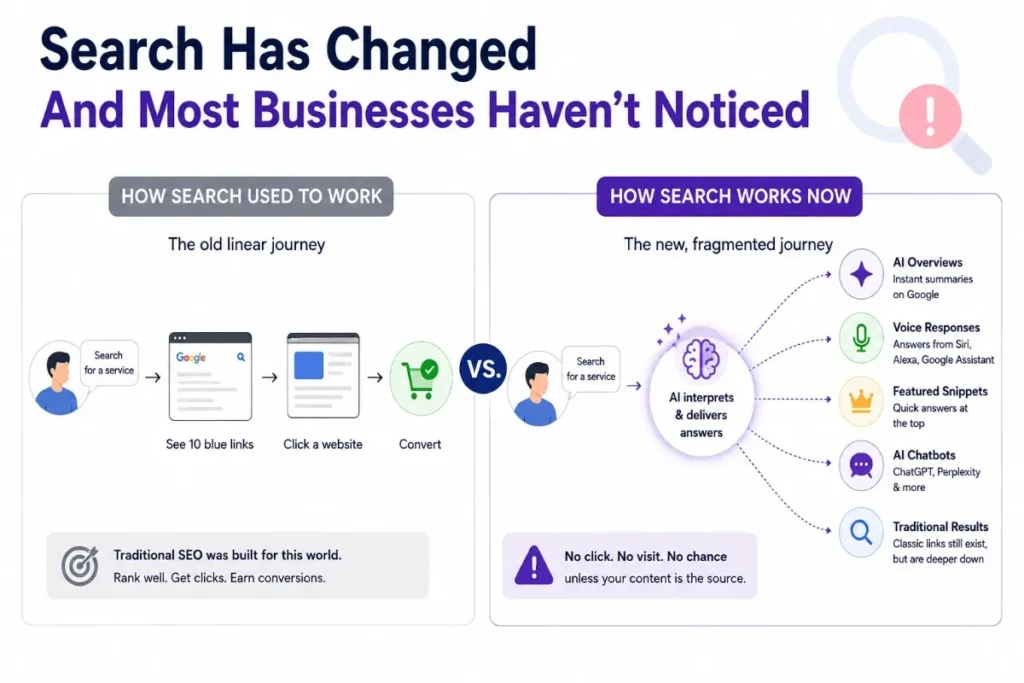 Search Has Changed
And Most Businesses Haven't Noticed

HOW SEARCH USED TO WORK

The old linear journey

Search for a service

Google

See 10 blue links

Click a website

Convert

Traditional SEO was built for this world.
Rank well. Get clicks. Earn conversions.

VS.

HOW SEARCH WORKS NOW

The new, fragmented journey

Search for a service

AI interprets & delivers answers

AI Overviews
Instant summaries on Google

Voice Responses
Answers from Siri, Alexa, Google Assistant

Featured Snippets
Quick answers at the top

AI Chatbots
ChatGPT, Perplexity & more

Traditional Results
Classic links still exist, but are deeper down

No click. No visit. No chance
unless your content is the source.